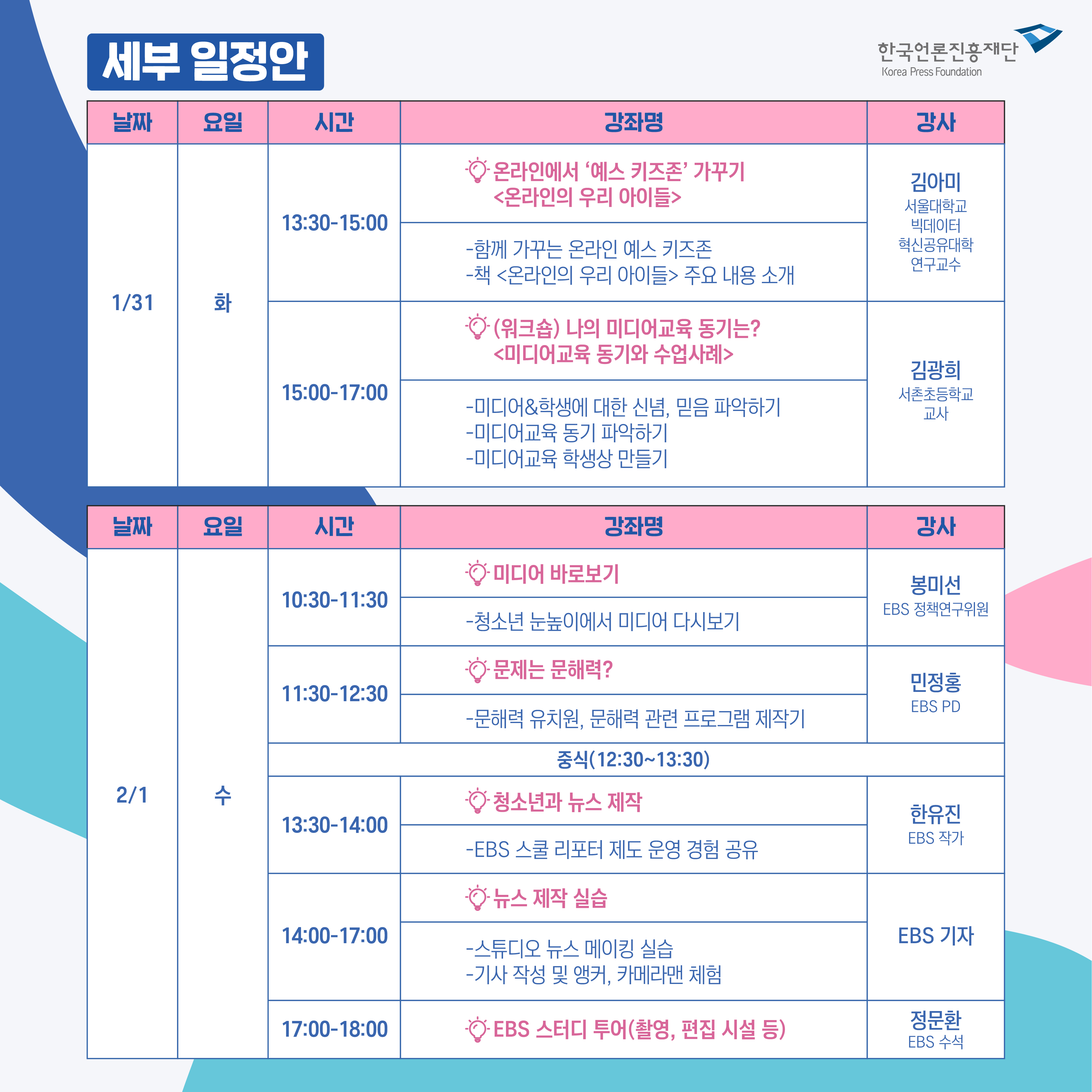 세부 일정안

한국언론진흥재단
Korea Press Foundation

| 날짜 | 요일 | 시간 | 강좌명 | 강사 |
|---|---|---|---|---|
| 1/31 | 화 | 13:30-15:00 | 온라인에서 ‘예스 키즈존’ 가꾸기 <온라인의 우리 아이들> | 김아미 서울대학교 빅데이터 혁신공유대학 연구교수 |
| | | | -함께 가꾸는 온라인 예스 키즈존 -책 <온라인의 우리 아이들> 주요 내용 소개 | |
| | | 15:00-17:00 | (워크숍) 나의 미디어교육 동기는? <미디어교육 동기와 수업사례> | 김광희 서촌초등학교 교사 |
| | | | -미디어&학생에 대한 신념, 믿음 파악하기 -미디어교육 동기 파악하기 -미디어교육 학생상 만들기 | |

| 날짜 | 요일 | 시간 | 강좌명 | 강사 |
|---|---|---|---|---|
| 2/1 | 수 | 10:30-11:30 | 미디어 바로보기 | 봉미선 EBS 정책연구위원 |
| | | | -청소년 눈높이에서 미디어 다시보기 | |
| | | 11:30-12:30 | 문제는 문해력? | 민정홍 EBS PD |
| | | | -문해력 유치원, 문해력 관련 프로그램 제작기 | |
| | | 중식(12:30~13:30) | | |
| | | 13:30-14:00 | 청소년과 뉴스 제작 | 한유진 EBS 작가 |
| | | | -EBS 스쿨 리포터 제도 운영 경험 공유 | |
| | | 14:00-17:00 | 뉴스 제작 실습 | EBS 기자 |
| | | | -스튜디오 뉴스 메이킹 실습 -기사 작성 및 앵커, 카메라맨 체험 | |
| | | 17:00-18:00 | EBS 스터디 투어(촬영, 편집 시설 등) | 정문환 EBS 수석 |